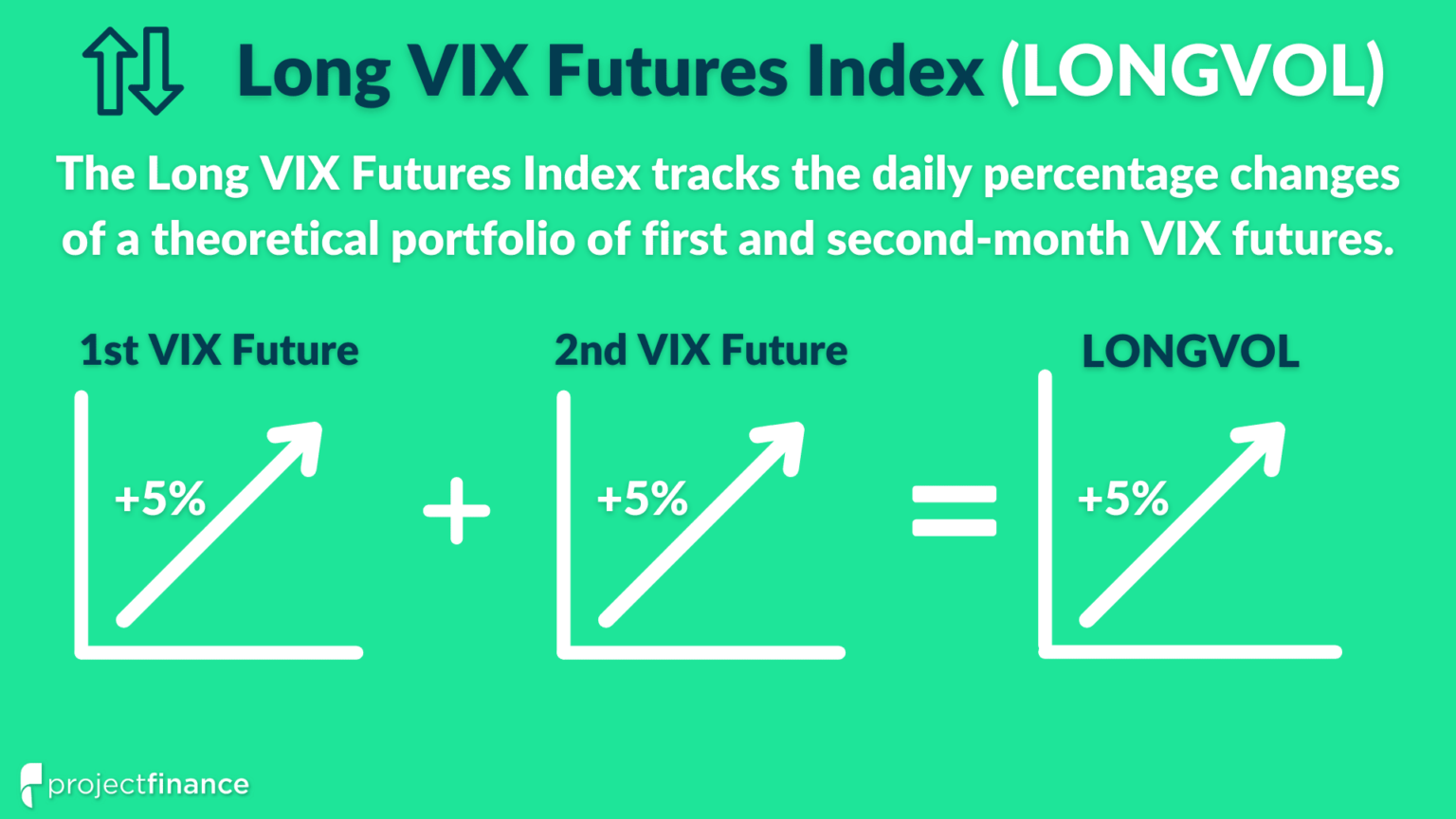 Long VIX Futures Index (LONGVOL)

The Long VIX Futures Index tracks the daily percentage changes of a theoretical portfolio of first and second-month VIX futures.

1st VIX Future

+5%

+

2nd VIX Future

+5%

=

LONGVOL

+5%

projectfinance